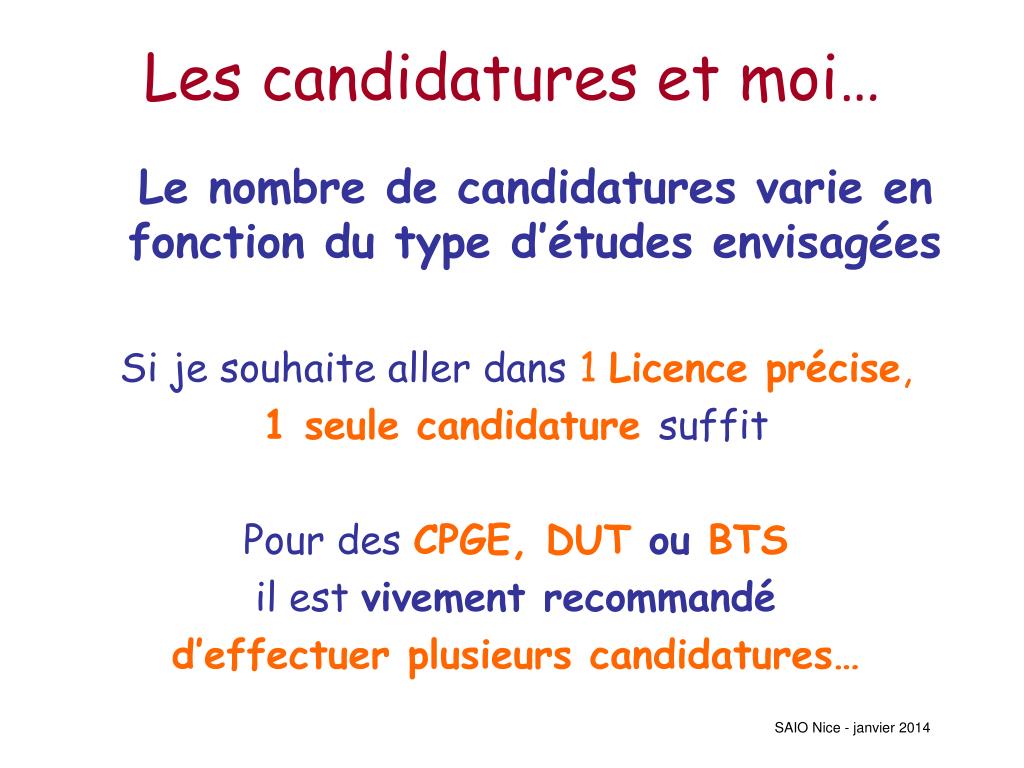 Les candidatures et moi…

Le nombre de candidatures varie en fonction du type d’études envisagées

Si je souhaite aller dans 1 Licence précise, 1 seule candidature suffit

Pour des CPGE, DUT ou BTS il est vivement recommandé d’effectuer plusieurs candidatures…

SAIO Nice - janvier 2014